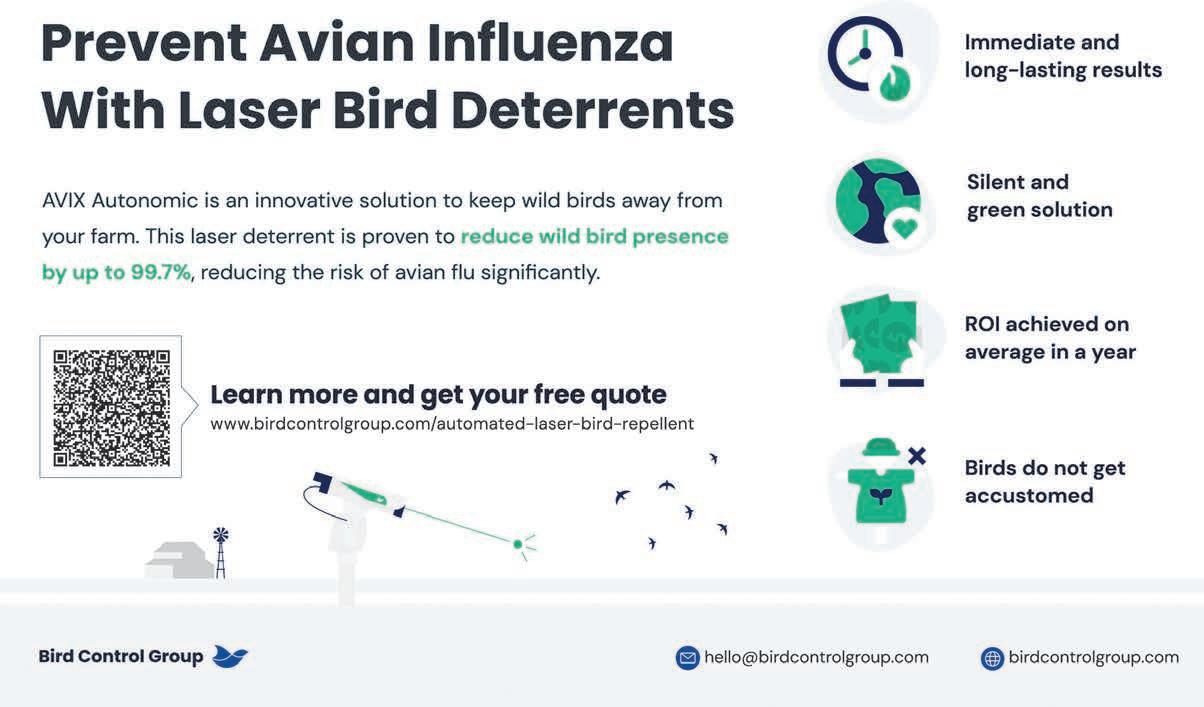 Prevent Avian Influenza With Laser Bird Deterrents

AVIX Autonomic is an innovative solution to keep wild birds away from your farm. This laser deterrent is proven to reduce wild bird presence by up to 99.7%, reducing the risk of avian flu significantly.

Learn more and get your free quote
www.birdcontrolgroup.com/automated-laser-bird-repellent

Immediate and long-lasting results

Silent and green solution

ROI achieved on average in a year

Birds do not get accustomed

Bird Control Group

hello@birdcontrolgroup.com

birdcontrolgroup.com